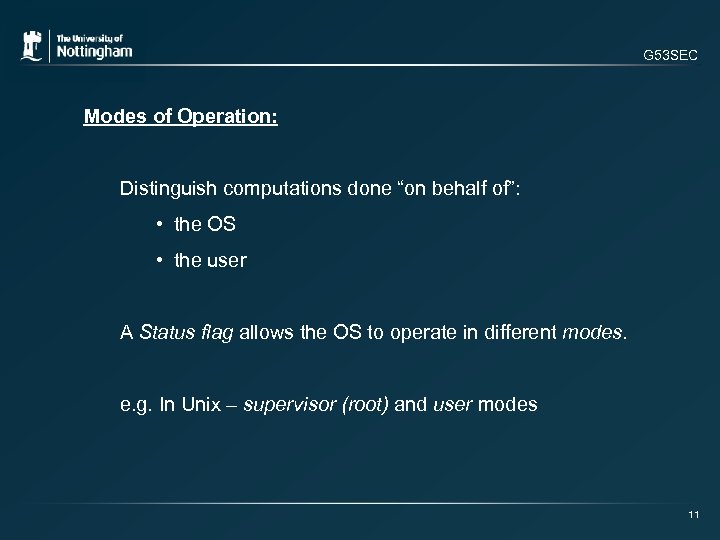 The University of Nottingham

G53SEC

Modes of Operation:

Distinguish computations done “on behalf of”:

• the OS

• the user

A Status flag allows the OS to operate in different modes.

e.g. In Unix – supervisor (root) and user modes

11